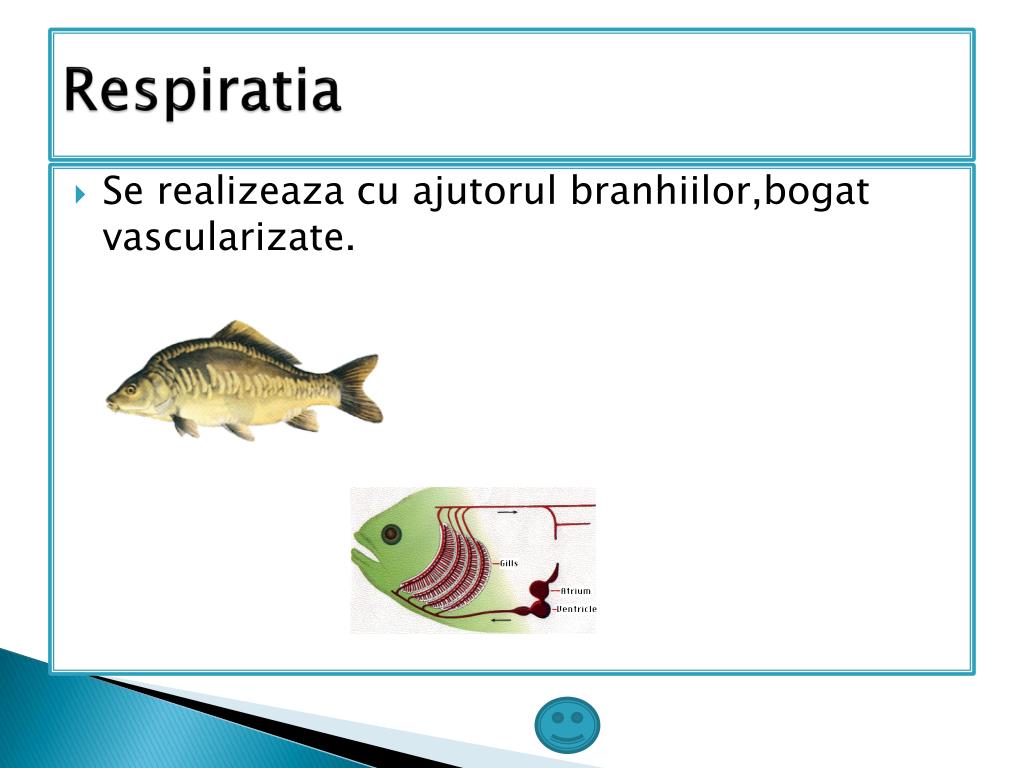 Respiratia

Se realizeaza cu ajutorul branhiilor,bogat vascularizate.

Gills
Atrium
Ventricle